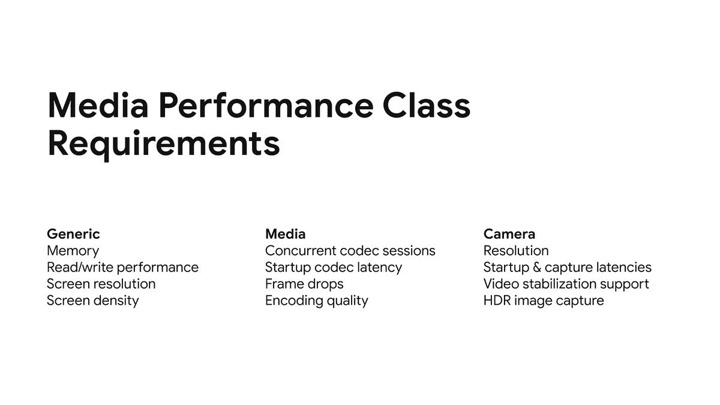 Media Performance Class Requirements

Generic
Memory
Read/write performance
Screen resolution
Screen density

Media
Concurrent codec sessions
Startup codec latency
Frame drops
Encoding quality

Camera
Resolution
Startup & capture latencies
Video stabilization support
HDR image capture